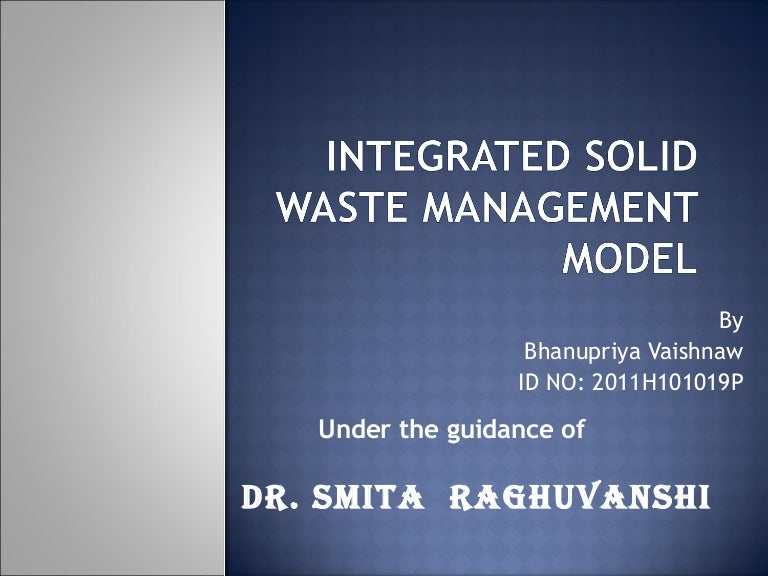 INTEGRATED SOLID WASTE MANAGEMENT MODEL

By
Bhanupriya Vaishnaw
ID NO: 2011H101019P

Under the guidance of

DR. SMITA RAGHUVANSHI